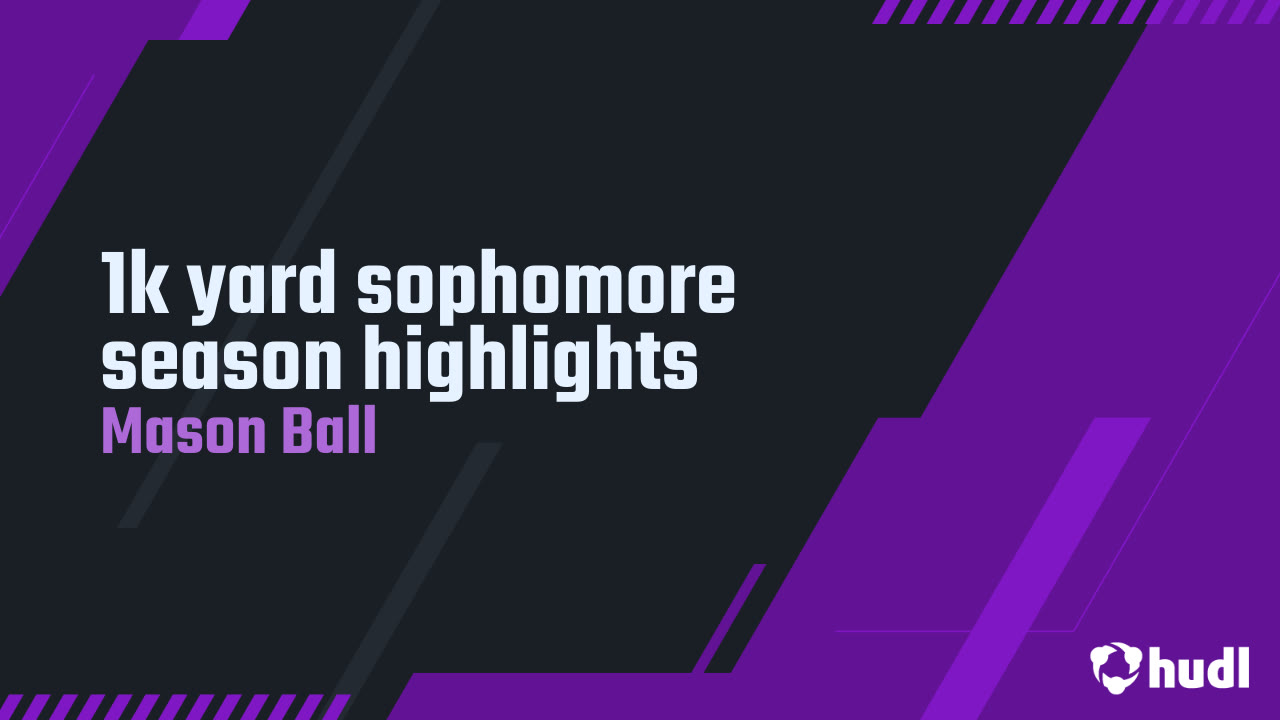 1k yard sophomore season highlights
Mason Ball

hudl